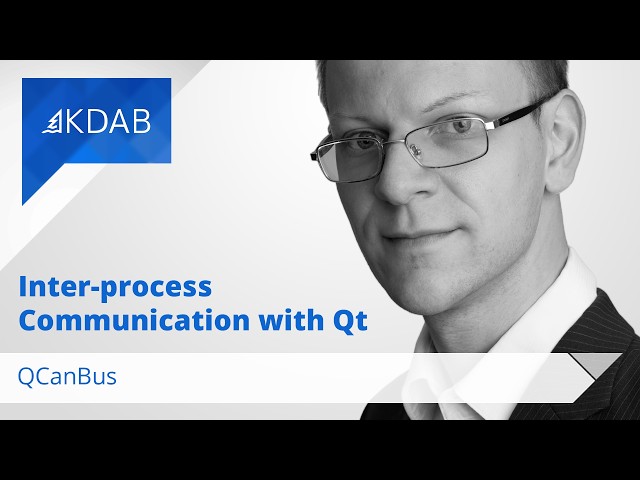 KDAB

Inter-process Communication with Qt

QCanBus